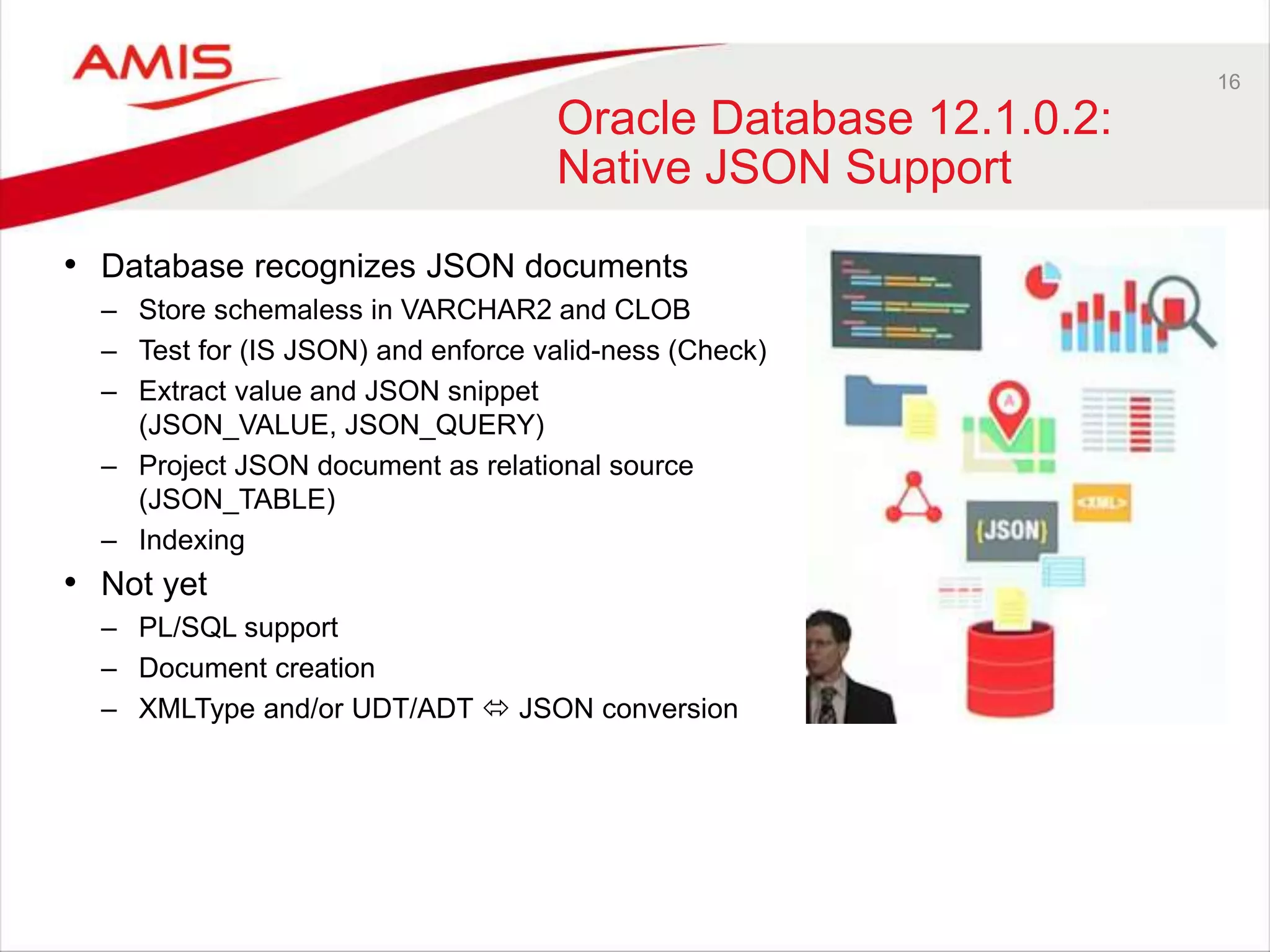 AMIS

16

Oracle Database 12.1.0.2: Native JSON Support

• Database recognizes JSON documents
– Store schemaless in VARCHAR2 and CLOB
– Test for (IS JSON) and enforce valid-ness (Check)
– Extract value and JSON snippet (JSON_VALUE, JSON_QUERY)
– Project JSON document as relational source (JSON_TABLE)
– Indexing
• Not yet
– PL/SQL support
– Document creation
– XMLType and/or UDT/ADT ⇔ JSON conversion

<XML>
{JSON}